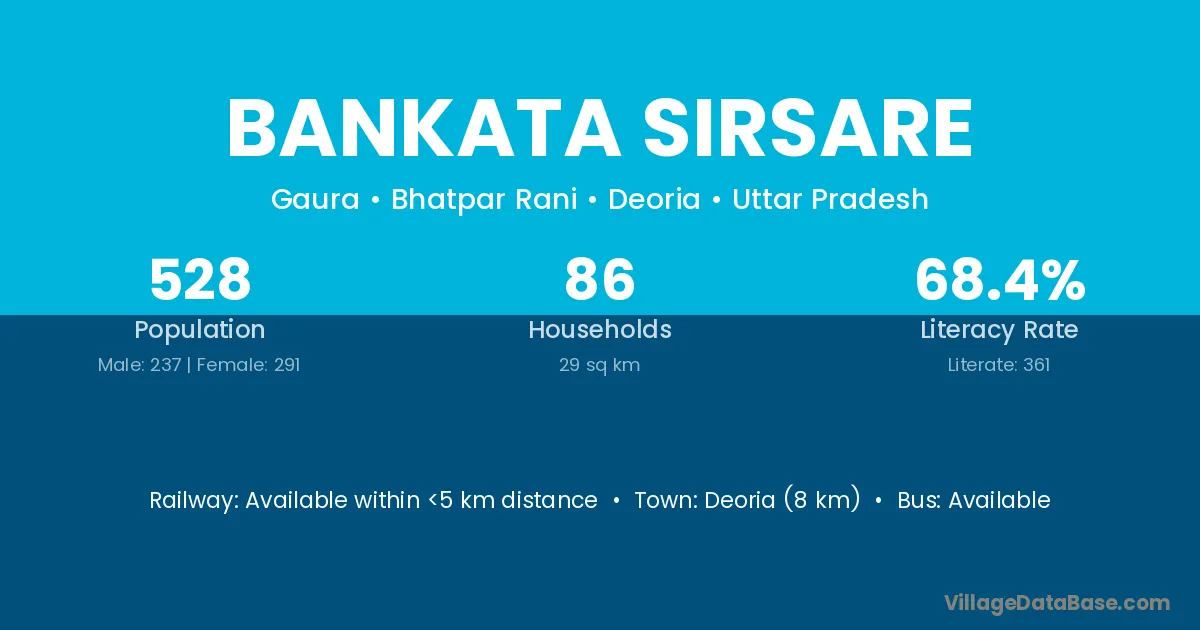 BANKATA SIRSARE

Gaura • Bhatpar Rani • Deoria • Uttar Pradesh

528
Population
Male: 237 | Female: 291

86
Households
29 sq km

68.4%
Literacy Rate
Literate: 361

Railway: Available within <5 km distance • Town: Deoria (8 km) • Bus: Available

VillageDataBase.com